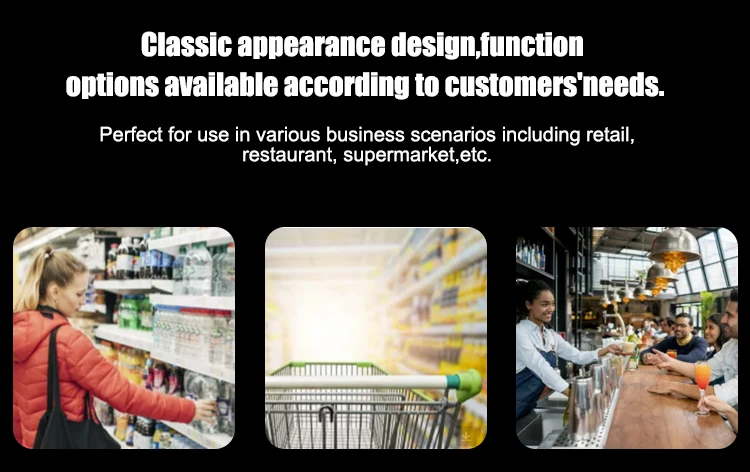 Classic appearance design,function options available according to customers'needs.

Perfect for use in various business scenarios including retail, restaurant, supermarket,etc.